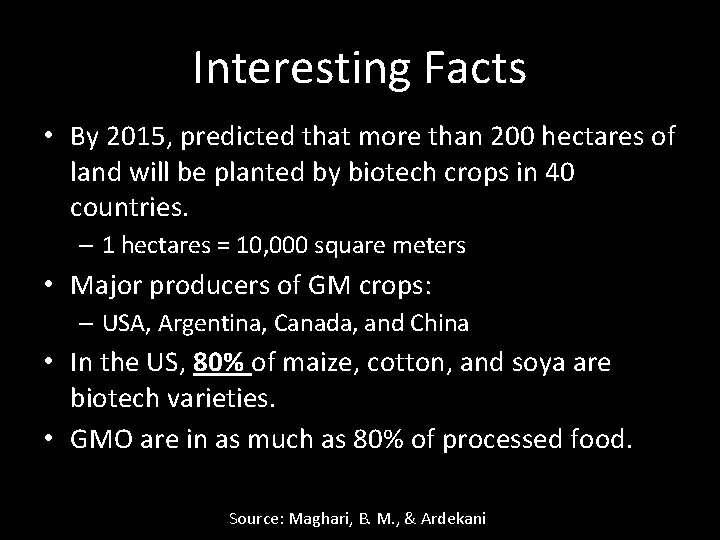 Interesting Facts

• By 2015, predicted that more than 200 hectares of land will be planted by biotech crops in 40 countries.
– 1 hectares = 10,000 square meters

• Major producers of GM crops:
– USA, Argentina, Canada, and China

• In the US, 80% of maize, cotton, and soya are biotech varieties.

• GMO are in as much as 80% of processed food.

Source: Maghari, B. M., & Ardekani